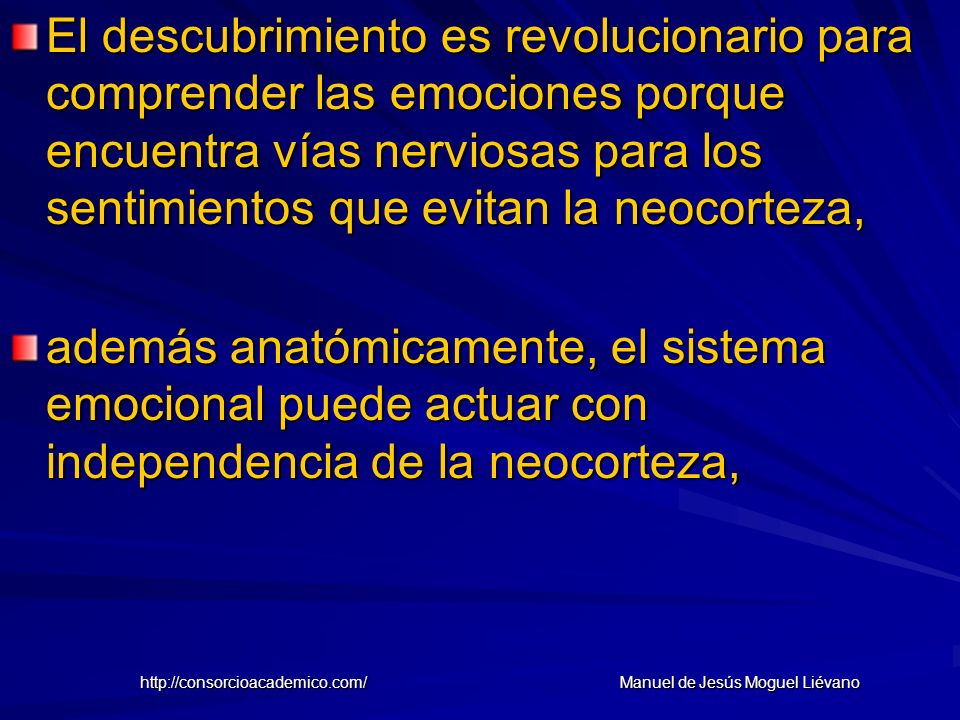 El descubrimiento es revolucionario para comprender las emociones porque encuentra vías nerviosas para los sentimientos que evitan la neocorteza,

además anatómicamente, el sistema emocional puede actuar con independencia de la neocorteza,

http://consorcioacademico.com/

Manuel de Jesús Moguel Liévano